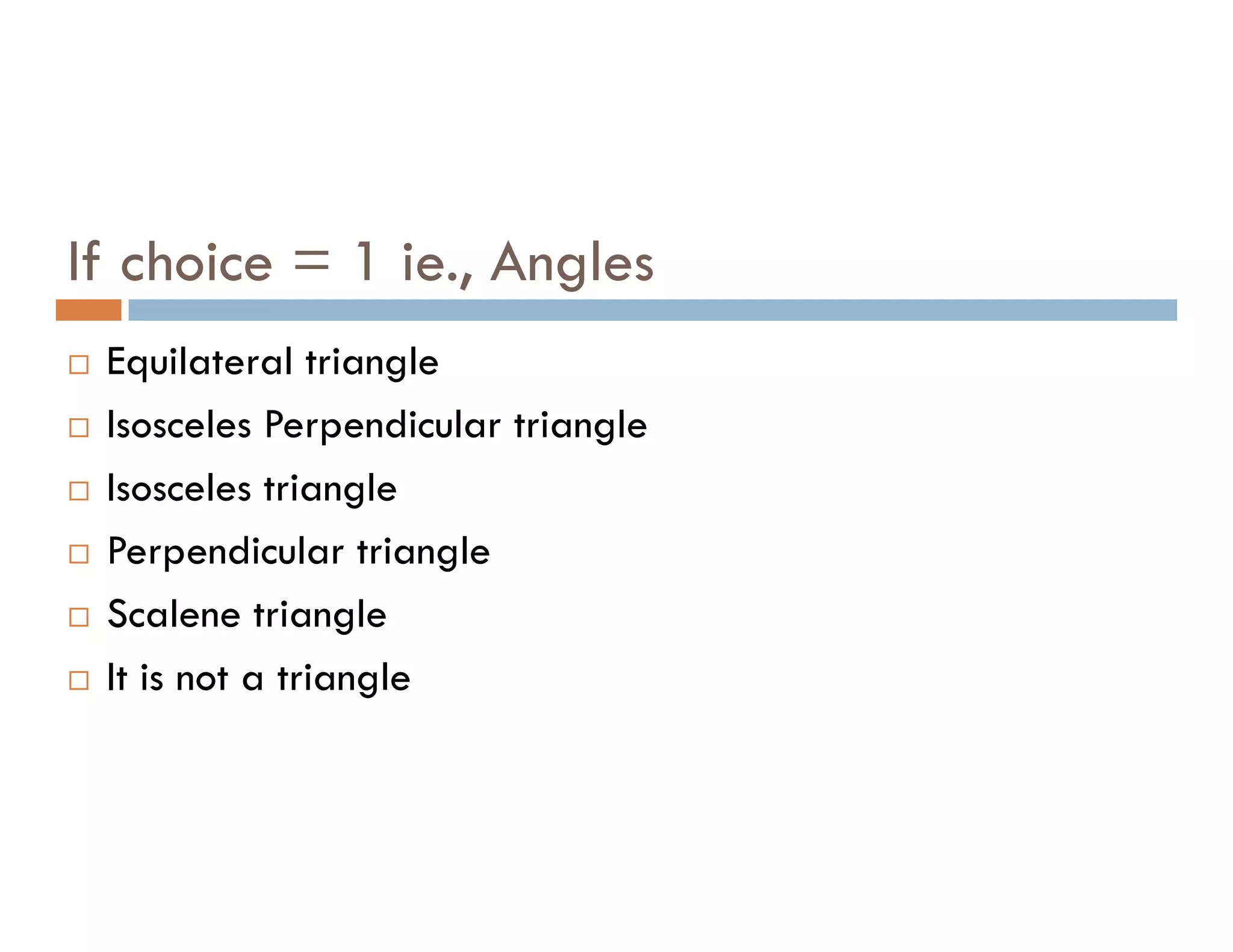 If choice = 1 ie., Angles

□ Equilateral triangle
□ Isosceles Perpendicular triangle
□ Isosceles triangle
□ Perpendicular triangle
□ Scalene triangle
□ It is not a triangle